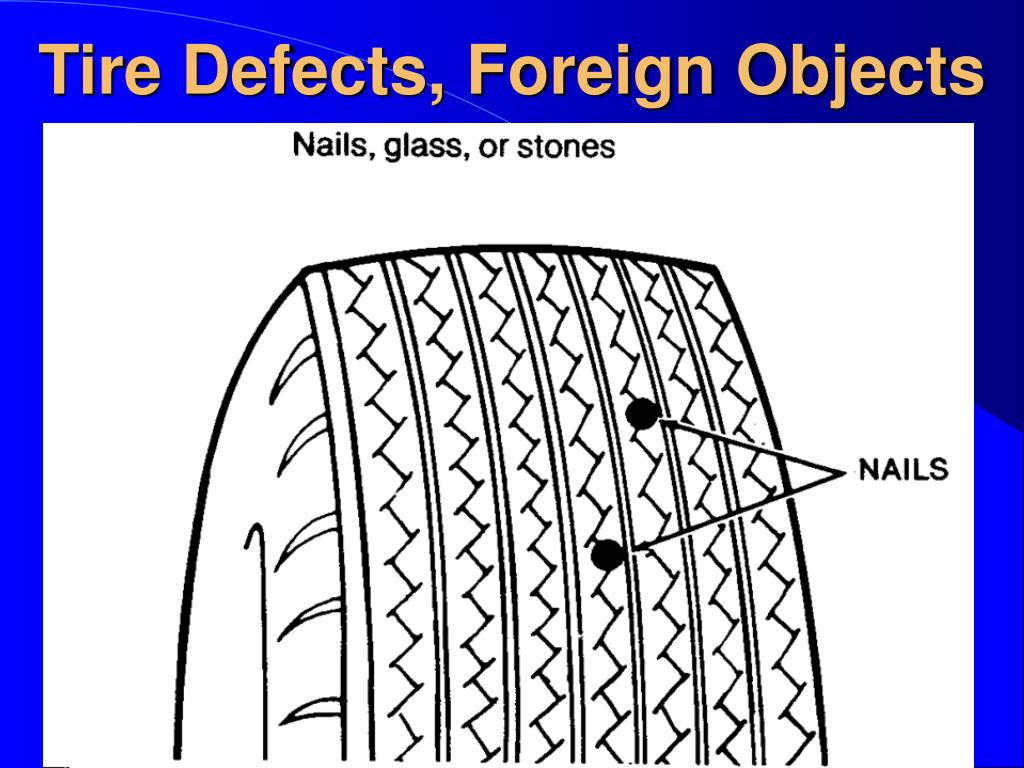 Tire Defects, Foreign Objects

Nails, glass, or stones

NAILS